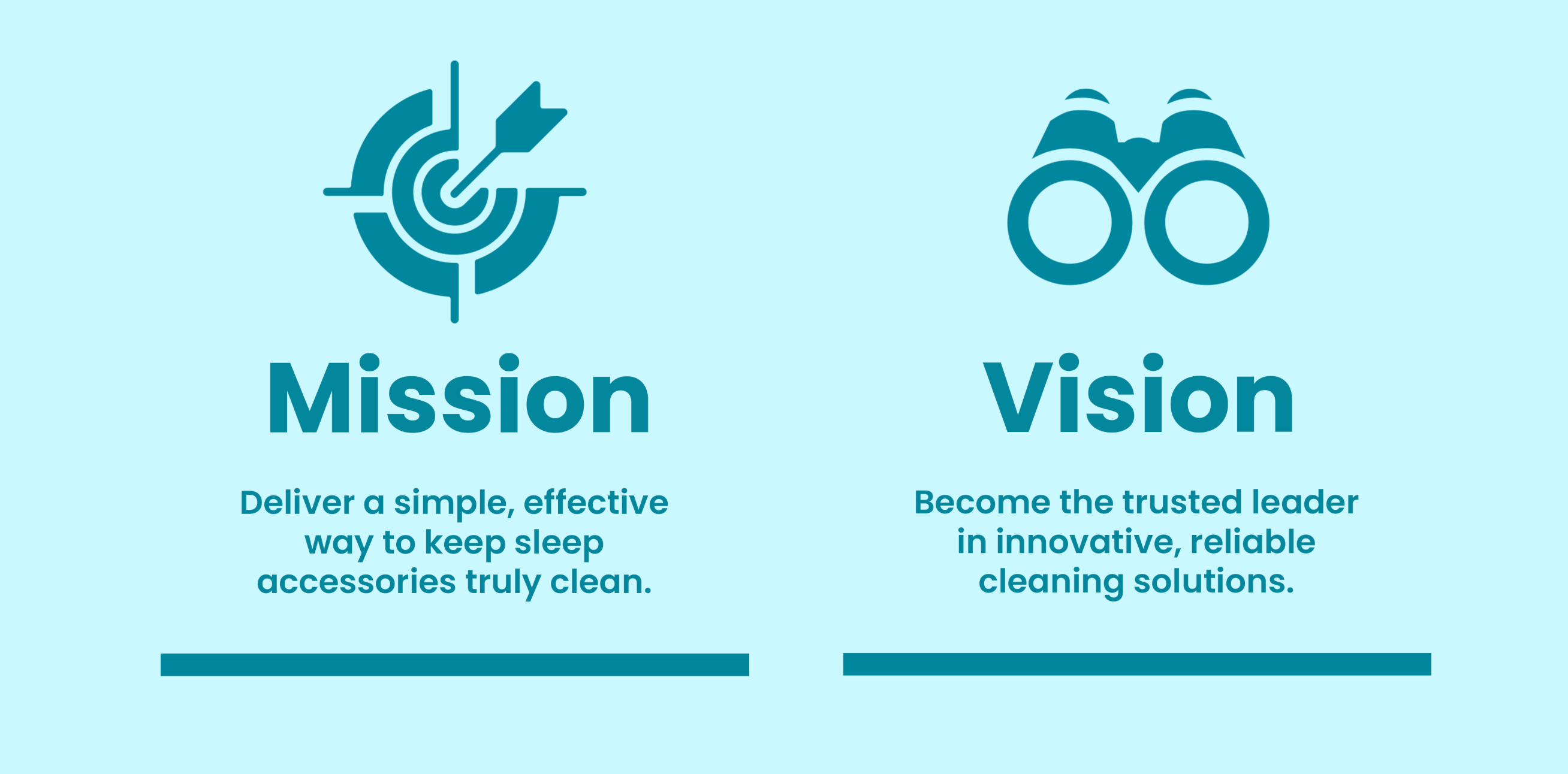 Mission

Deliver a simple, effective way to keep sleep accessories truly clean.

Vision

Become the trusted leader in innovative, reliable cleaning solutions.